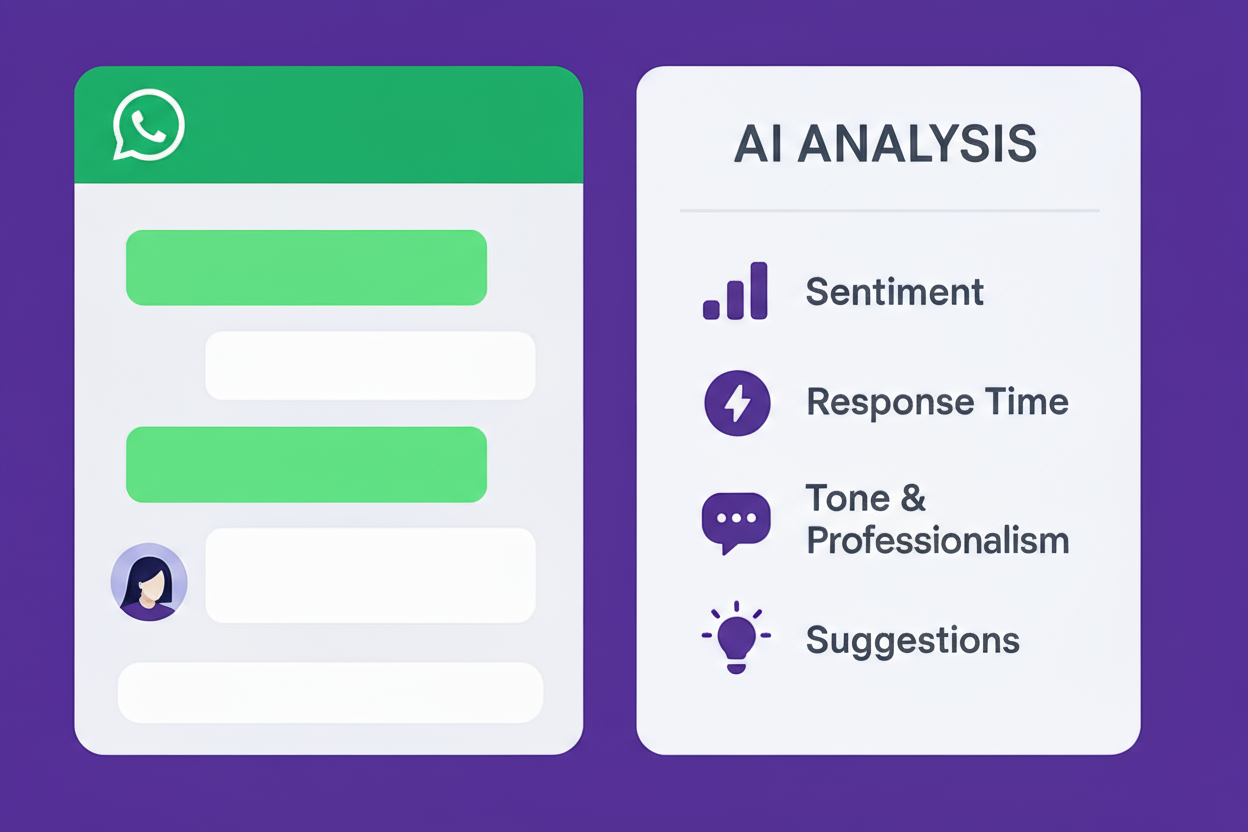 AI ANALYSIS

Sentiment

Response Time

Tone & Professionalism

Suggestions